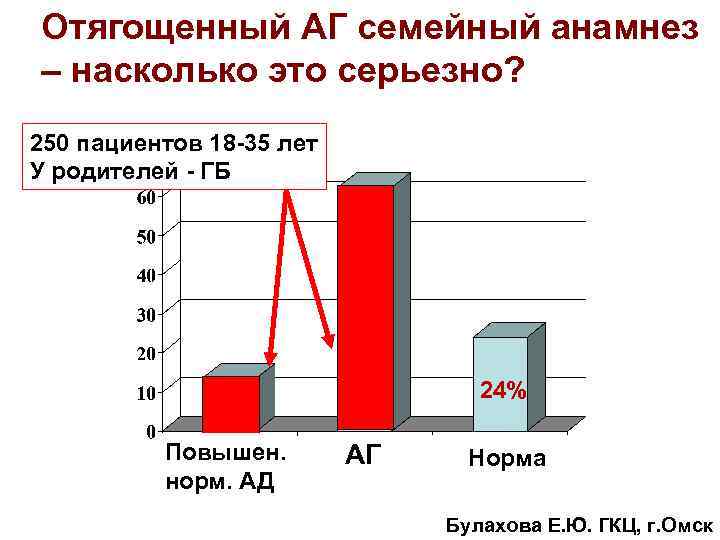 Отягощенный АГ семейный анамнез – насколько это серьезно?

250 пациентов 18-35 лет
У родителей - ГБ

60
50
40
30
20
10
0

24%

Повышен. норм. АД

АГ

Норма

Булахова Е.Ю. ГКЦ, г.Омск